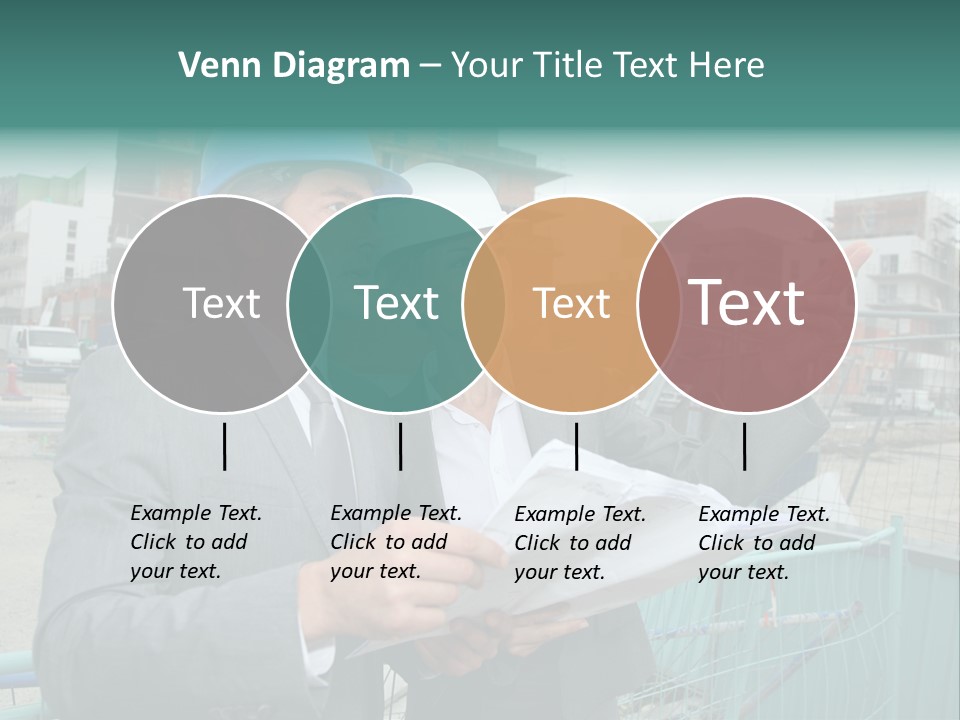 Venn Diagram – Your Title Text Here

Text

Text

Text

Text

Example Text. Click to add your text.

Example Text. Click to add your text.

Example Text. Click to add your text.

Example Text. Click to add your text.